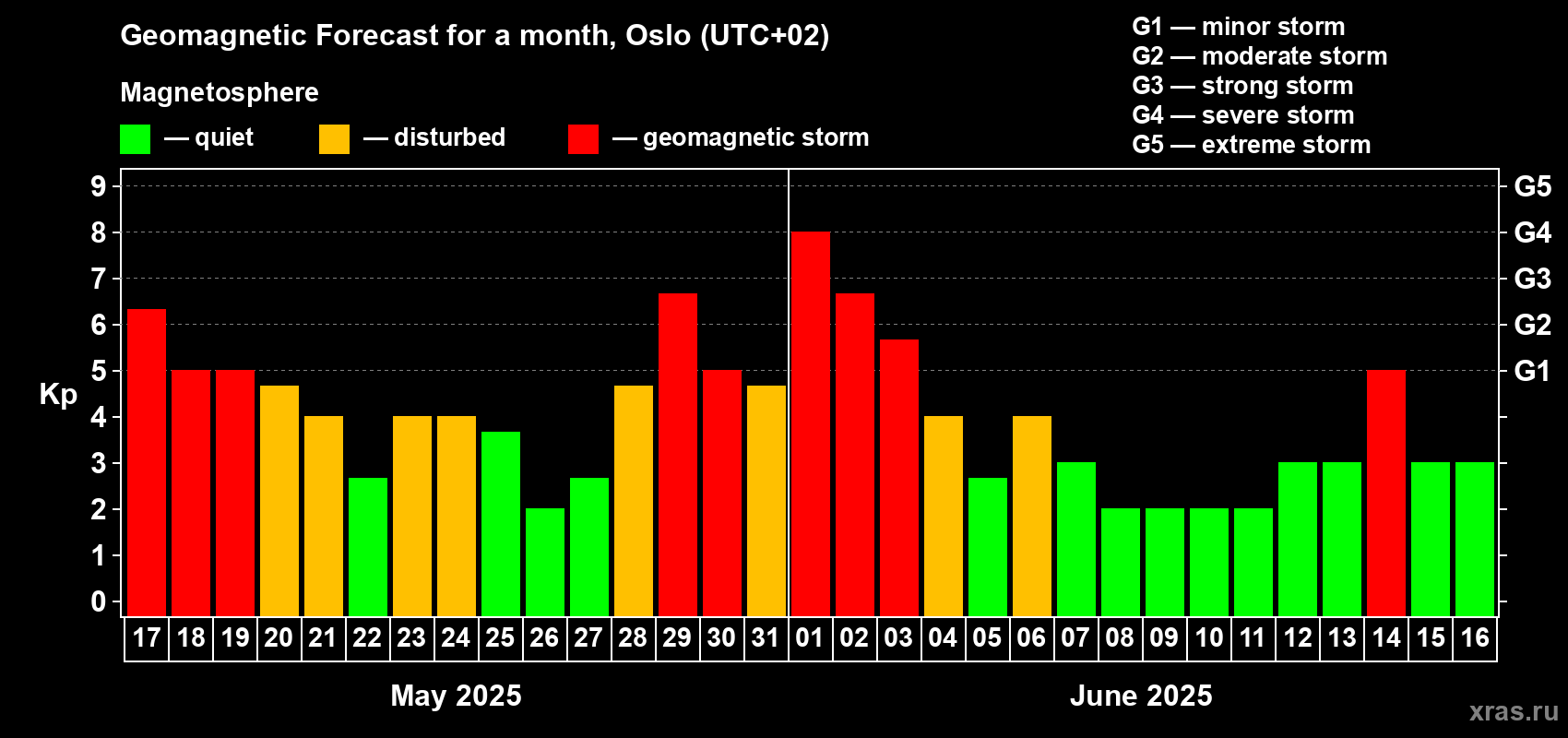 Geomagnetic Forecast for a month, Oslo (UTC+02)

Magnetosphere

— quiet — disturbed — geomagnetic storm

G1 — minor storm
G2 — moderate storm
G3 — strong storm
G4 — severe storm
G5 — extreme storm

Kp

9
8
7
6
5
4
3
2
1
0

G5
G4
G3
G2
G1

17 18 19 20 21 22 23 24 25 26 27 28 29 30 31 01 02 03 04 05 06 07 08 09 10 11 12 13 14 15 16

May 2025

June 2025

xras.ru